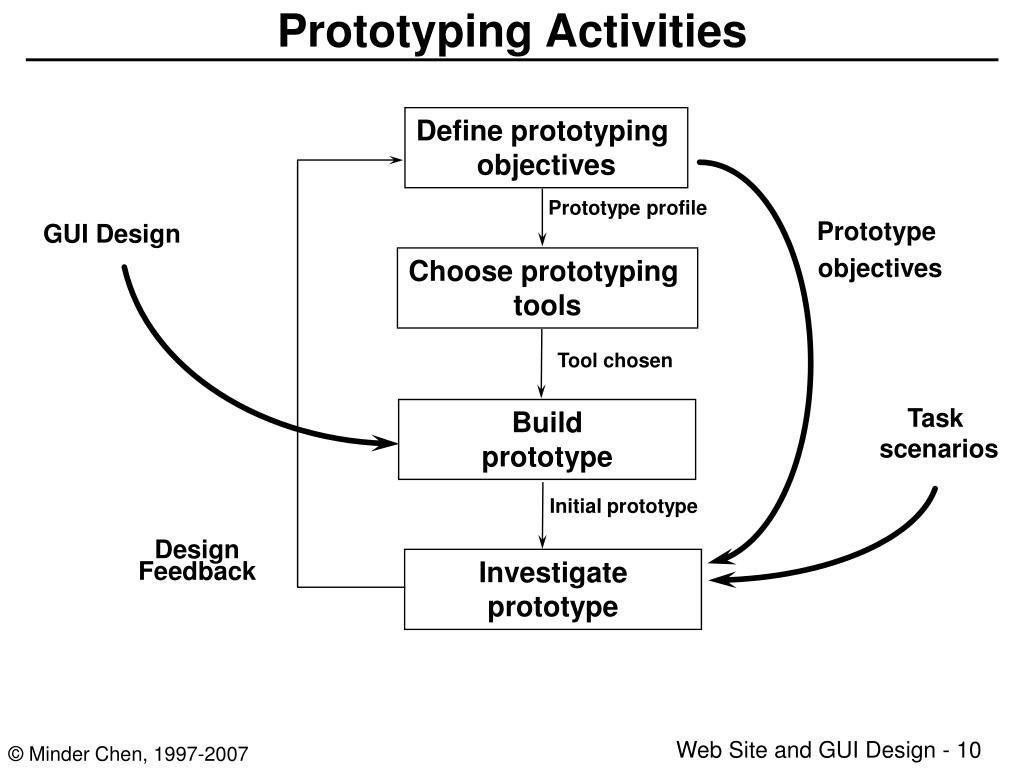 Prototyping Activities

Define prototyping objectives

Prototype profile

GUI Design

Prototype objectives

Choose prototyping tools

Tool chosen

Build prototype

Task scenarios

Initial prototype

Design Feedback

Investigate prototype

© Minder Chen, 1997-2007

Web Site and GUI Design - 10